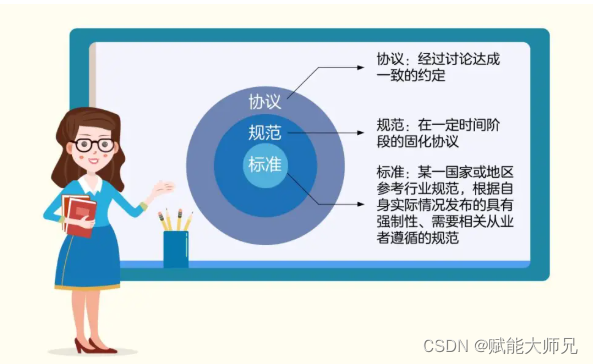 协议
规范
标准

协议：经过讨论达成一致的约定

规范：在一定时间阶段的固化协议

标准：某一国家或地区参考行业规范，根据自身实际情况发布的具有强制性、需要相关从业者遵循的规范

CSDN @赋能大师兄